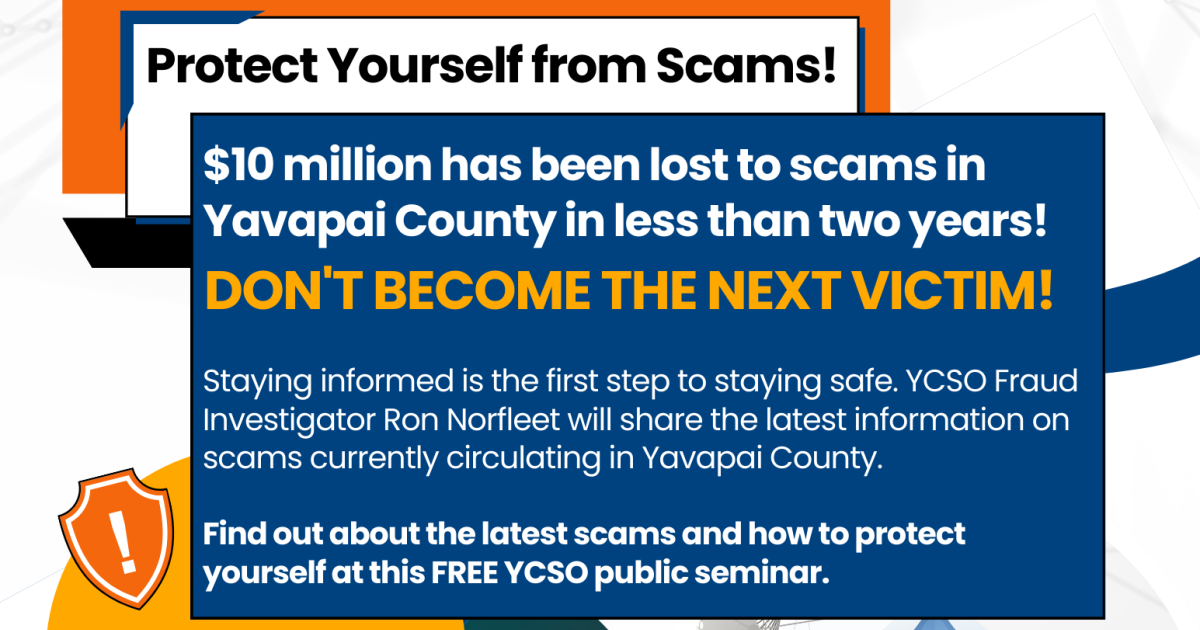 Protect Yourself from Scams!

\$10 million has been lost to scams in Yavapai County in less than two years!

DON'T BECOME THE NEXT VICTIM!

Staying informed is the first step to staying safe. YCSO Fraud Investigator Ron Norfleet will share the latest information on scams currently circulating in Yavapai County.

Find out about the latest scams and how to protect yourself at this FREE YCSO public seminar.

!